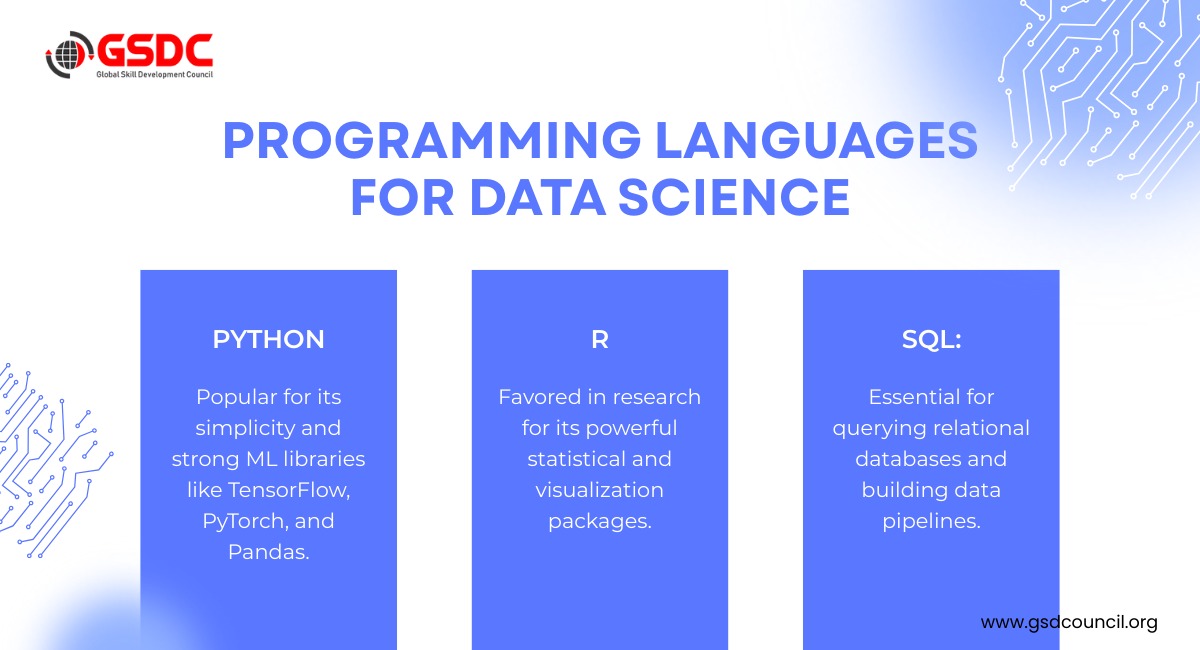 GSDC
Global Skill Development Council

PROGRAMMING LANGUAGES FOR DATA SCIENCE

PYTHON

Popular for its simplicity and strong ML libraries like TensorFlow, PyTorch, and Pandas.

R

Favored in research for its powerful statistical and visualization packages.

SQL:

Essential for querying relational databases and building data pipelines.

www.gsdcouncil.org